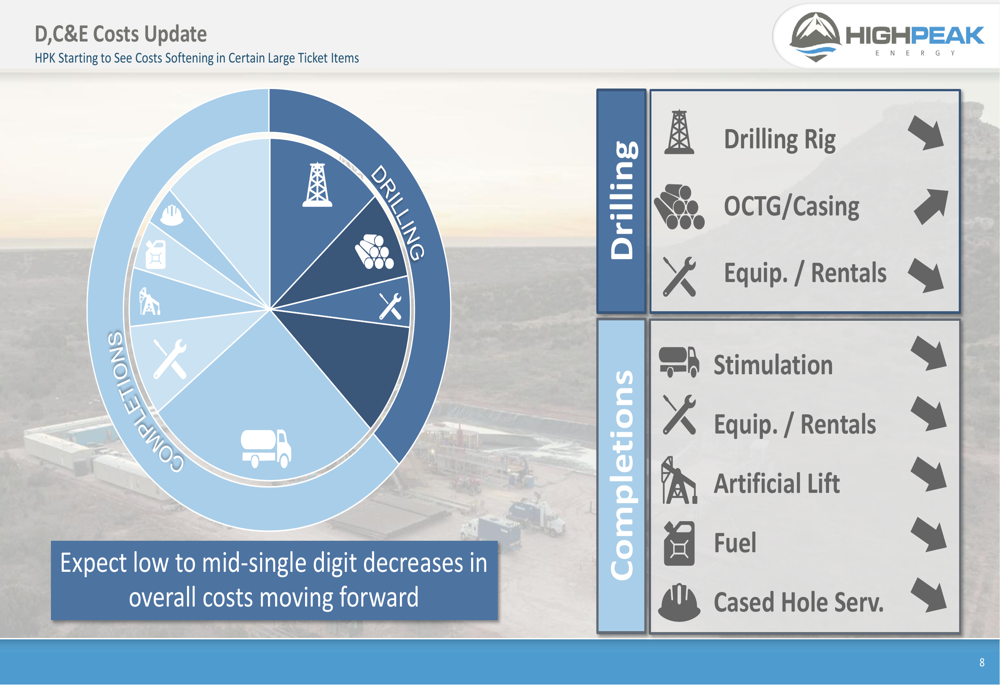 D,C&E Costs Update

HPK Starting to See Costs Softening in Certain Large Ticket Items

HIGHPEAK ENERGY

DRILLING

COMPLETIONS

Expect low to mid-single digit decreases in overall costs moving forward

Drilling

Drilling Rig

OCTG/Casing

Equip. / Rentals

Completions

Stimulation

Equip. / Rentals

Artificial Lift

Fuel

Cased Hole Serv.

8